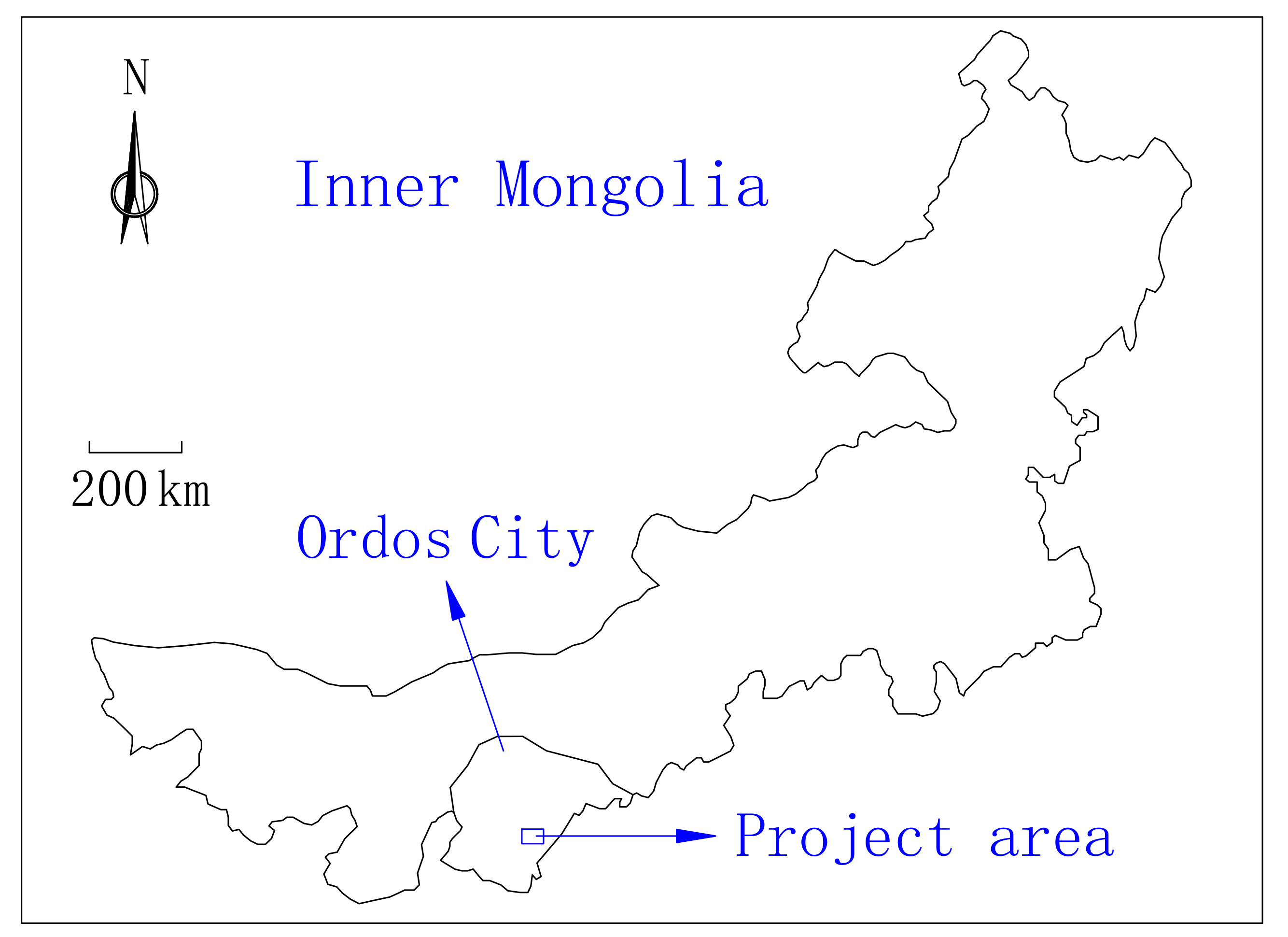 N

Inner Mongolia

200 km

Ordos City

Project area